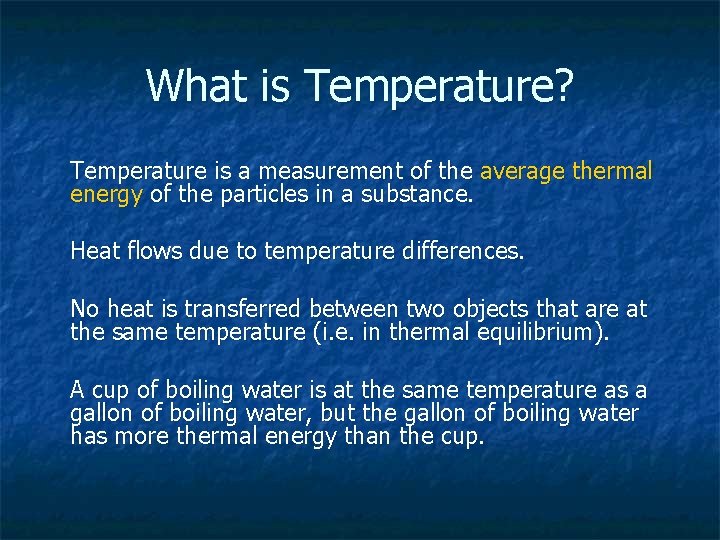 What is Temperature?

Temperature is a measurement of the average thermal energy of the particles in a substance.

Heat flows due to temperature differences.

No heat is transferred between two objects that are at the same temperature (i.e. in thermal equilibrium).

A cup of boiling water is at the same temperature as a gallon of boiling water, but the gallon of boiling water has more thermal energy than the cup.